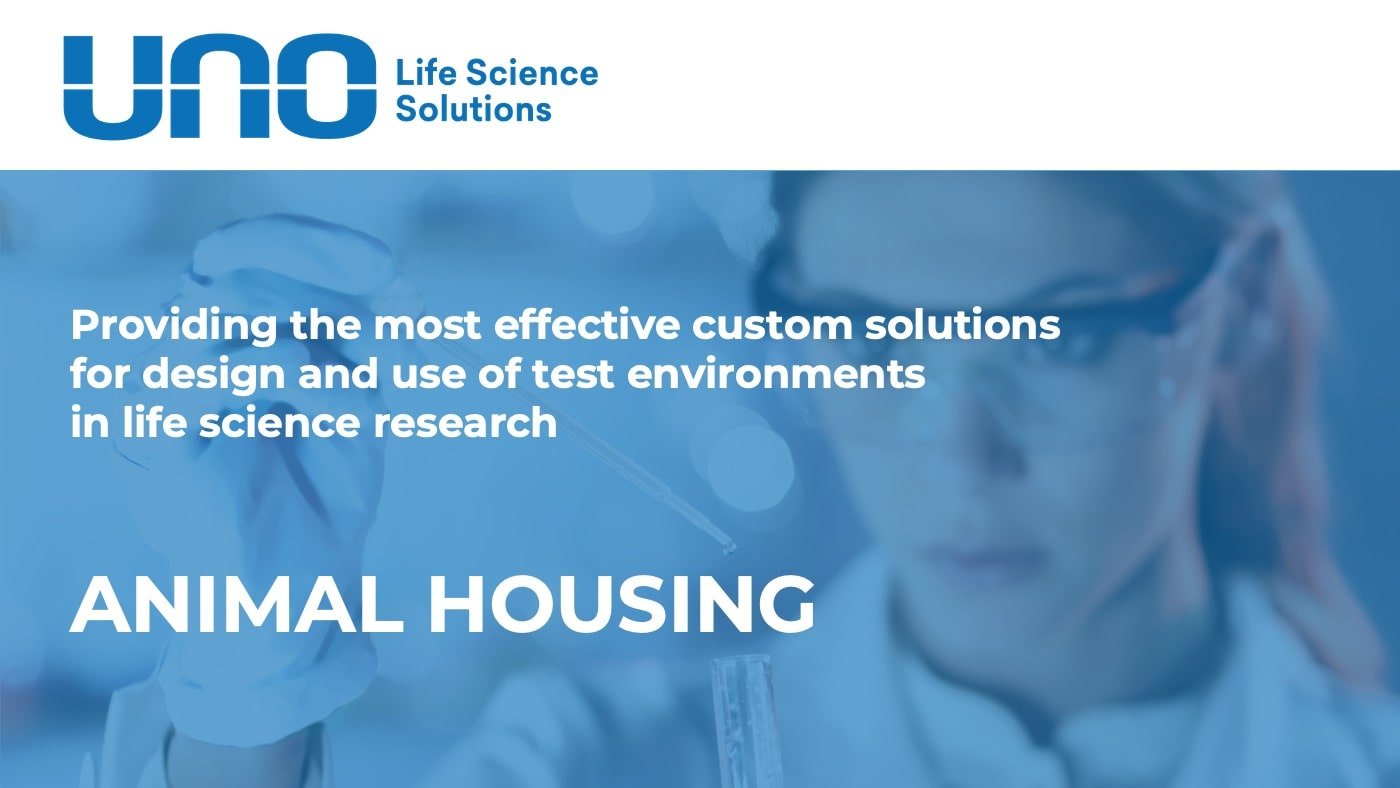 UNO Life Science Solutions

Providing the most effective custom solutions for design and use of test environments in life science research

ANIMAL HOUSING